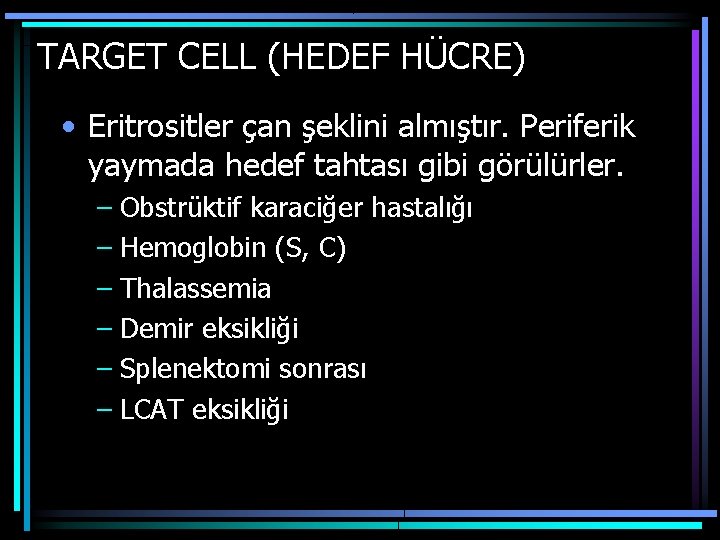 TARGET CELL (HEDEF HÜCRE)

• Eritrositler çan şeklini almıştır. Periferik yaymada hedef tahtası gibi görülürler.
– Obstrüktif karaciğer hastalığı
– Hemoglobin (S, C)
– Thalassemia
– Demir eksikliği
– Splenektomi sonrası
– LCAT eksikliği